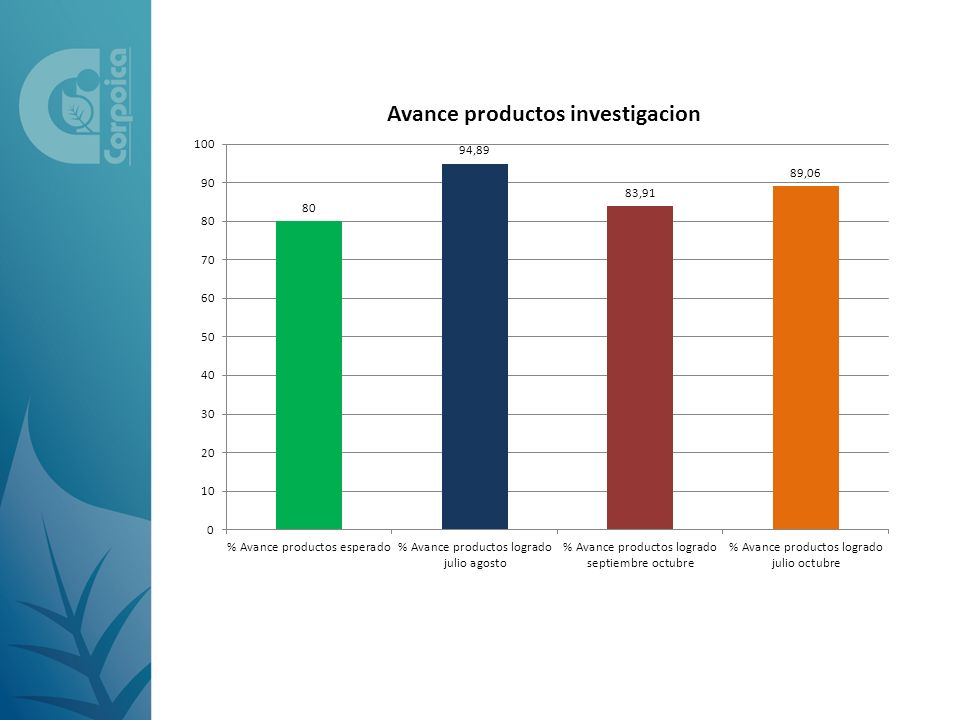 Corpoica

Avance productos investigacion

100
90
80
70
60
50
40
30
20
10
0

80
94,89
83,91
89,06

% Avance productos esperado
% Avance productos logrado julio agosto
% Avance productos logrado septiembre octubre
% Avance productos logrado julio octubre